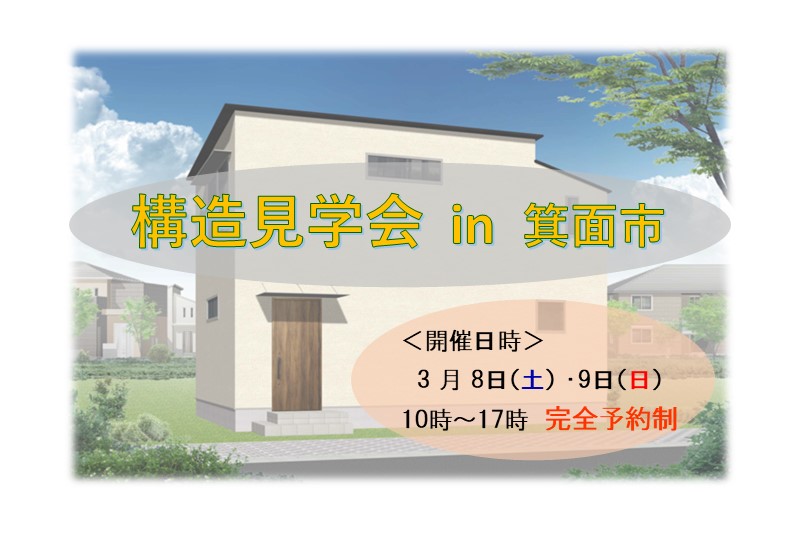 構造見学会 in 箕面市

＜開催日時＞
3 月 8日（土）･9日（日）
10時～17時 完全予約制